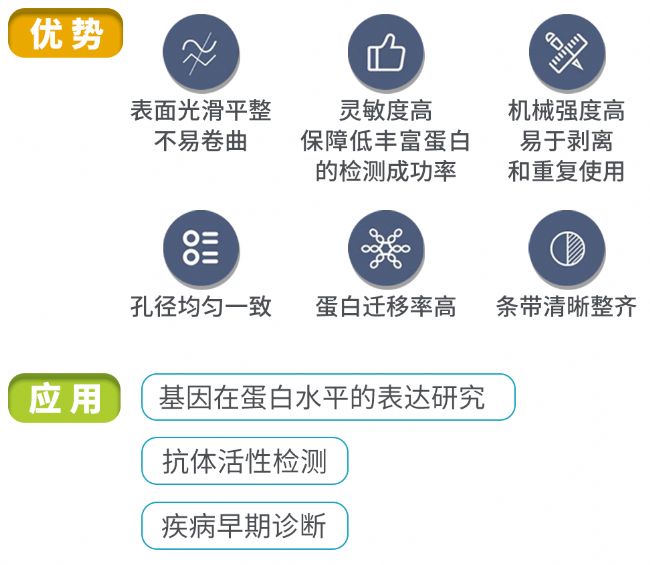 优势

表面光滑平整
不易卷曲

灵敏度高
保障低丰富蛋白
的检测成功率

机械强度高
易于剥离
和重复使用

孔径均匀一致

蛋白迁移率高

条带清晰整齐

应用

基因在蛋白水平的表达研究

抗体活性检测

疾病早期诊断